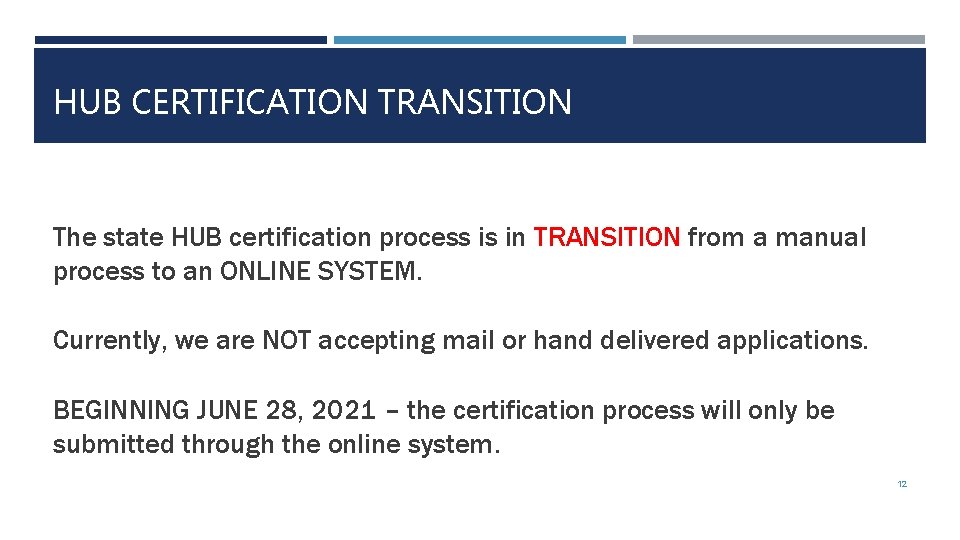 HUB CERTIFICATION TRANSITION

The state HUB certification process is in TRANSITION from a manual process to an ONLINE SYSTEM.

Currently, we are NOT accepting mail or hand delivered applications.

BEGINNING JUNE 28, 2021 – the certification process will only be submitted through the online system.

12